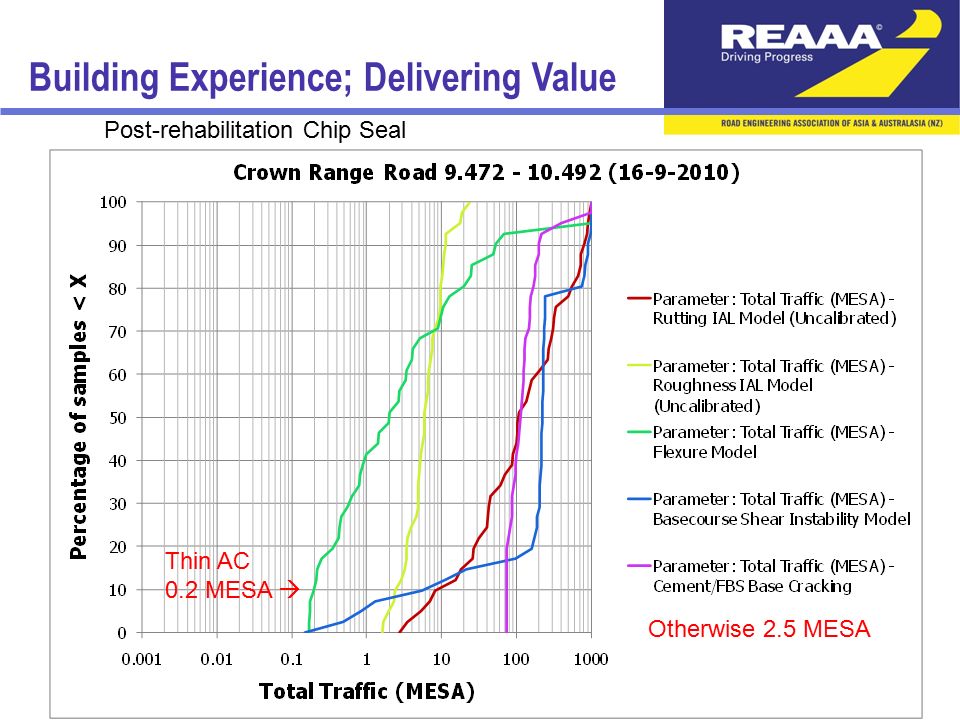 Building Experience; Delivering Value

REAAA®
Driving Progress
ROAD ENGINEERING ASSOCIATION OF ASIA & AUSTRALASIA (NZ)

Post-rehabilitation Chip Seal

Crown Range Road 9.472 - 10.492 (16-9-2010)

Percentage of samples < X

100
90
80
70
60
50
40
30
20
10
0

0.001 0.01 0.1 1 10 100 1000

Total Traffic (MESA)

Parameter: Total Traffic (MESA) - Rutting IAL Model (Uncalibrated)

Parameter: Total Traffic (MESA) - Roughness IAL Model (Uncalibrated)

Parameter: Total Traffic (MESA) - Flexure Model

Parameter: Total Traffic (MESA) - Basecourse Shear Instability Model

Parameter: Total Traffic (MESA) - Cement/FBS Base Cracking

Thin AC
0.2 MESA →

Otherwise 2.5 MESA